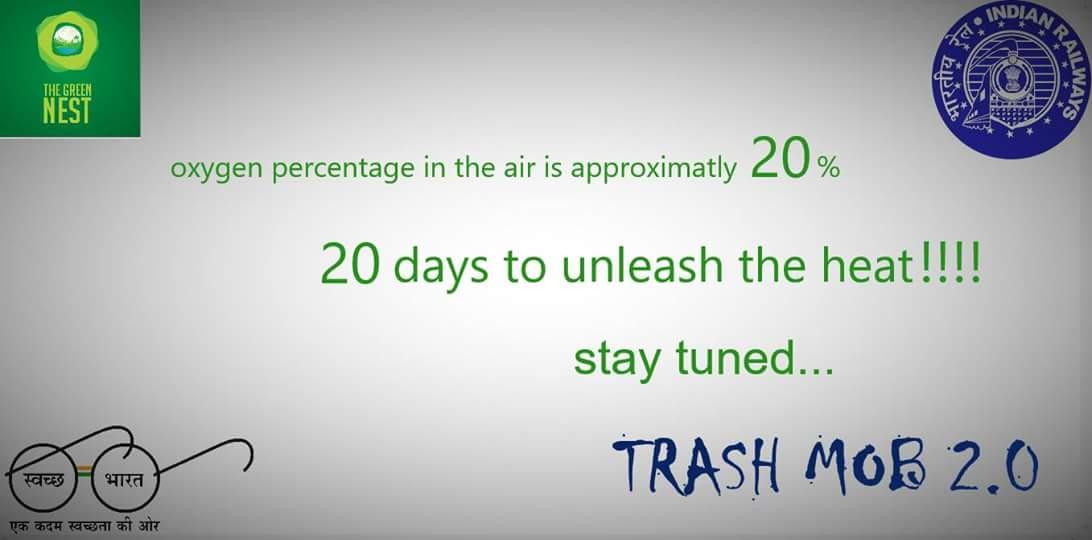 THE GREEN NEST

INDIAN RAILWAYS
भारतीय रेल

oxygen percentage in the air is approximatly 20%

20 days to unleash the heat!!!!

stay tuned...

स्वच्छ भारत
एक कदम स्वच्छता की ओर

TRASH MOB 2.0